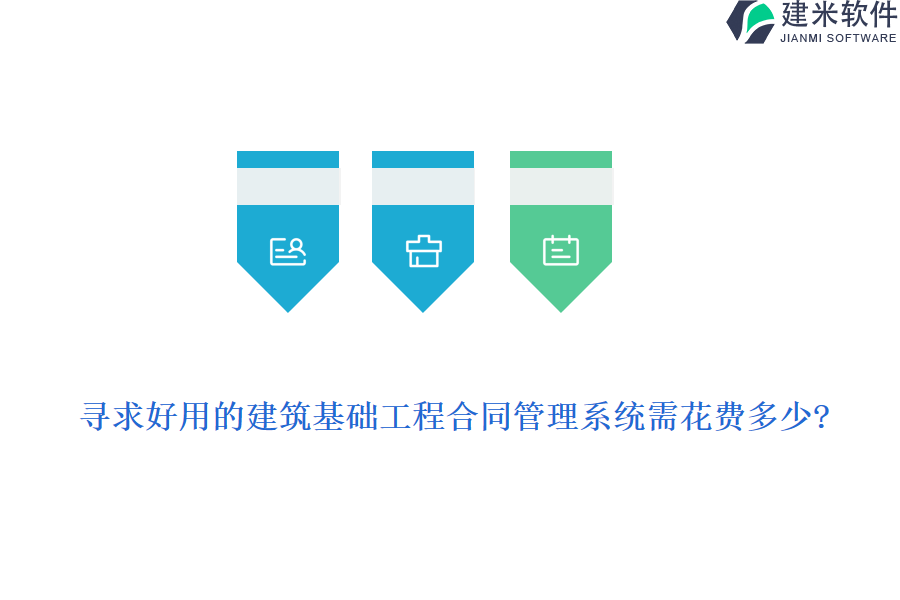 建米软件
JIANMI SOFTWARE

寻求好用的建筑基础工程合同管理系统需花费多少?